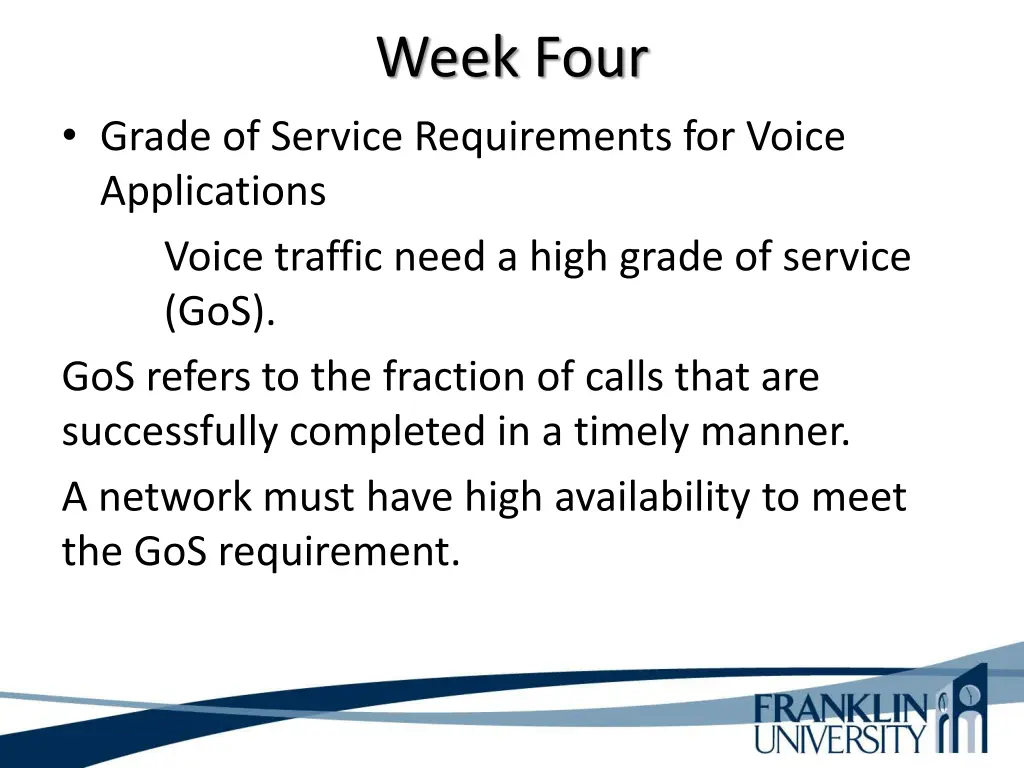 Week Four

• Grade of Service Requirements for Voice Applications

Voice traffic need a high grade of service (GoS).

GoS refers to the fraction of calls that are successfully completed in a timely manner.

A network must have high availability to meet the GoS requirement.

FRANKLIN UNIVERSITY